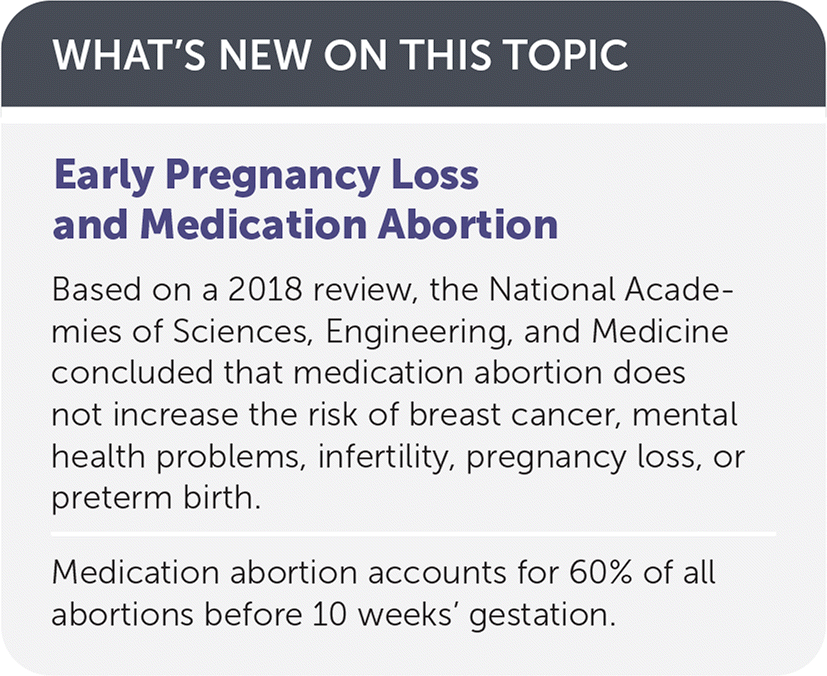 WHAT'S NEW ON THIS TOPIC

Early Pregnancy Loss and Medication Abortion

Based on a 2018 review, the National Academies of Sciences, Engineering, and Medicine concluded that medication abortion does not increase the risk of breast cancer, mental health problems, infertility, pregnancy loss, or preterm birth.

Medication abortion accounts for 60% of all abortions before 10 weeks' gestation.